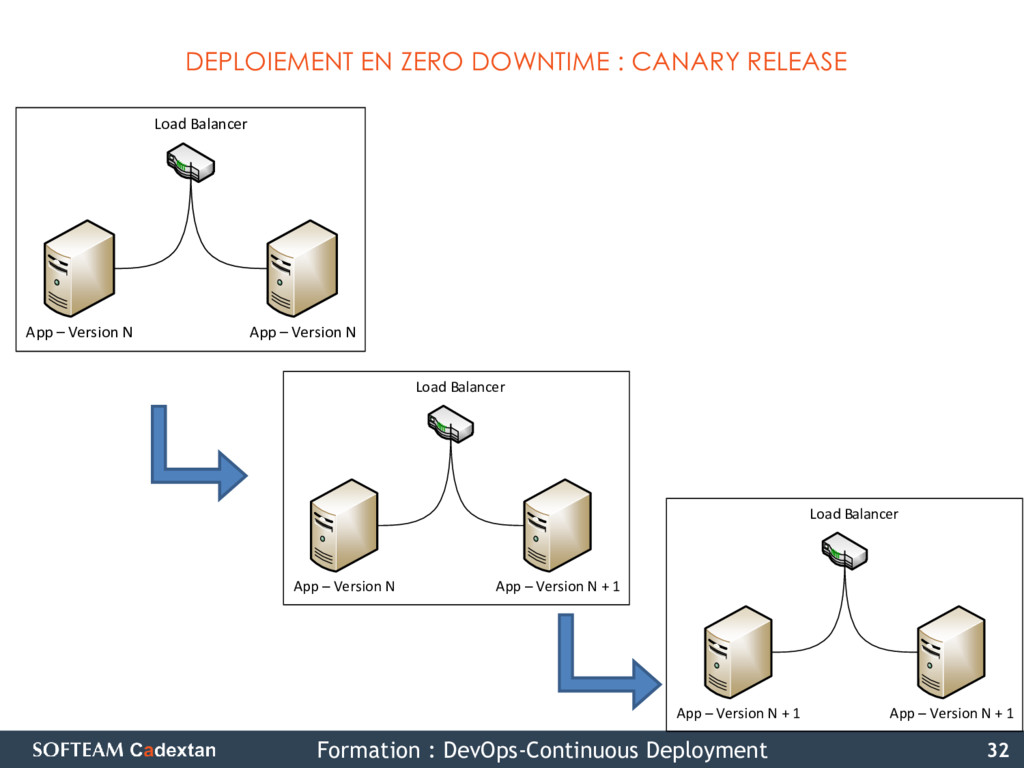 DEPLOIEMENT EN ZERO DOWNTIME : CANARY RELEASE

Load Balancer

App – Version N

App – Version N

Load Balancer

App – Version N

App – Version N + 1

Load Balancer

App – Version N + 1

App – Version N + 1

SOFTEAM Cadextan

Formation : DevOps-Continuous Deployment

32